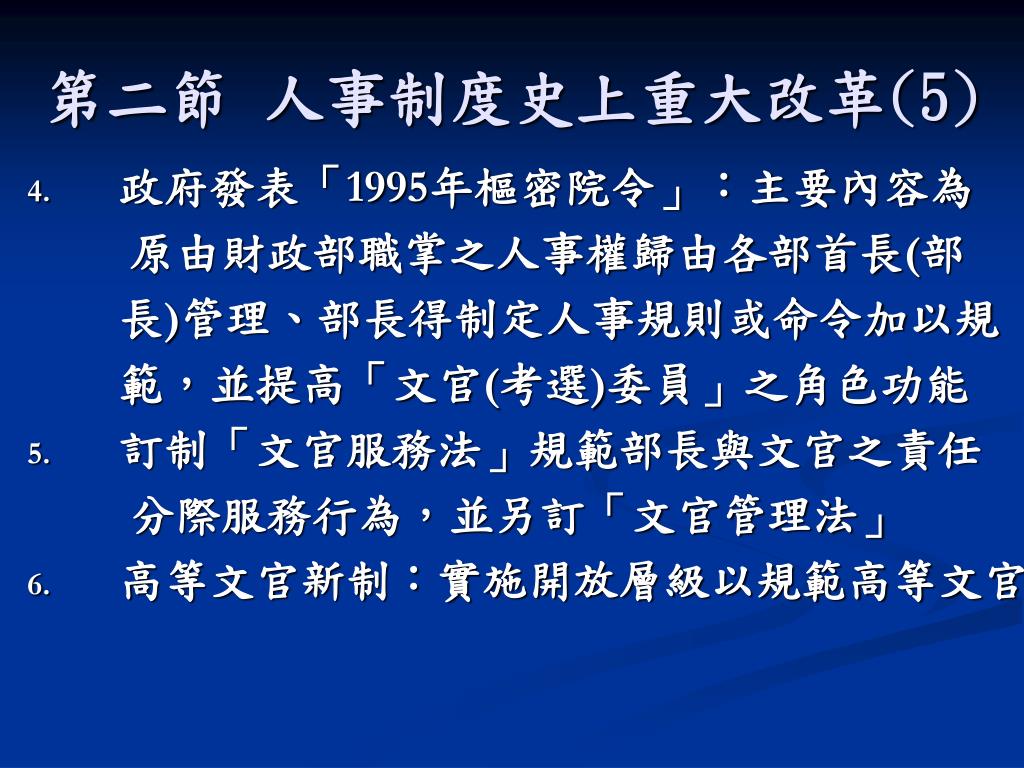 第二節 人事制度史上重大改革(5)

4. 政府發表「1995年樞密院令」：主要內容為原由財政部職掌之人事權歸由各部首長(部長)管理、部長得制定人事規則或命令加以規範，並提高「文官(考選)委員」之角色功能

5. 訂制「文官服務法」規範部長與文官之責任分際服務行為，並另訂「文官管理法」

6. 高等文官新制：實施開放層級以規範高等文官